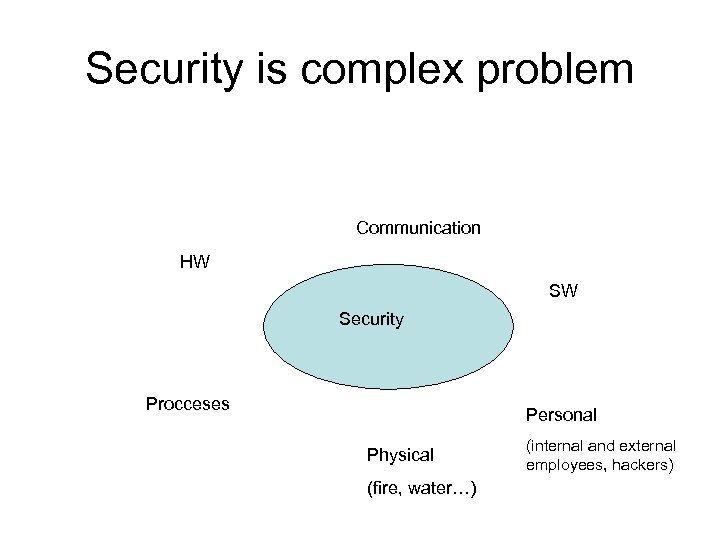 Security is complex problem

Communication

HW

SW

Security

Procceses

Personal

(internal and external employees, hackers)

Physical

(fire, water…)